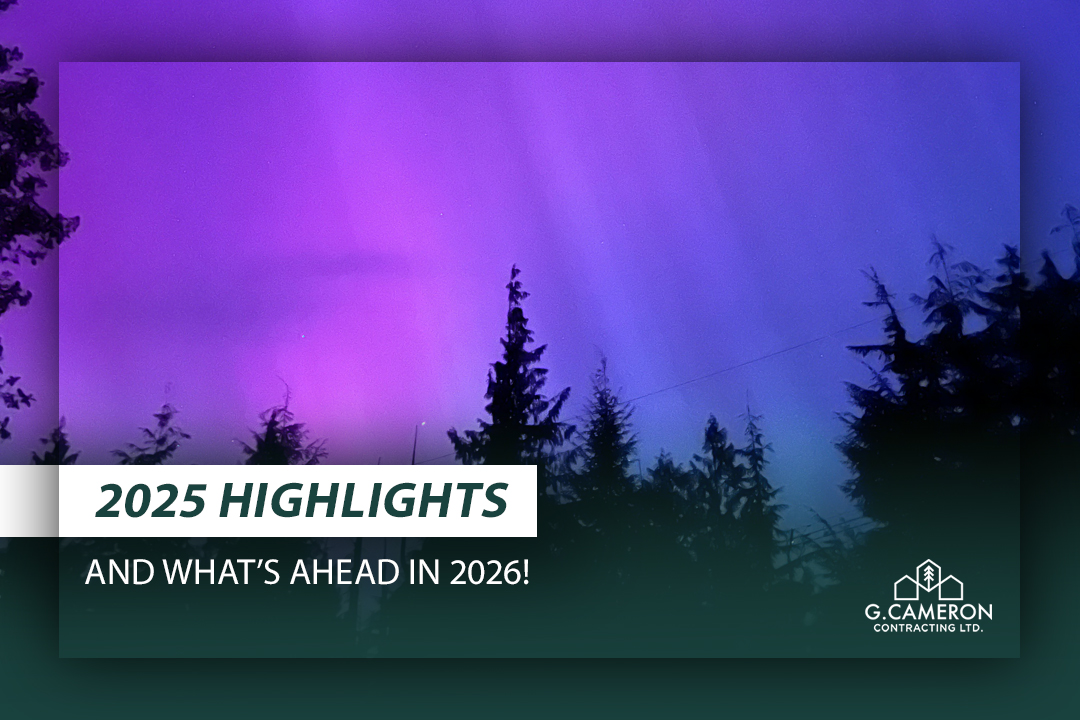 2025 HIGHLIGHTS

AND WHAT'S AHEAD IN 2026!

G.CAMERON
CONTRACTING LTD.